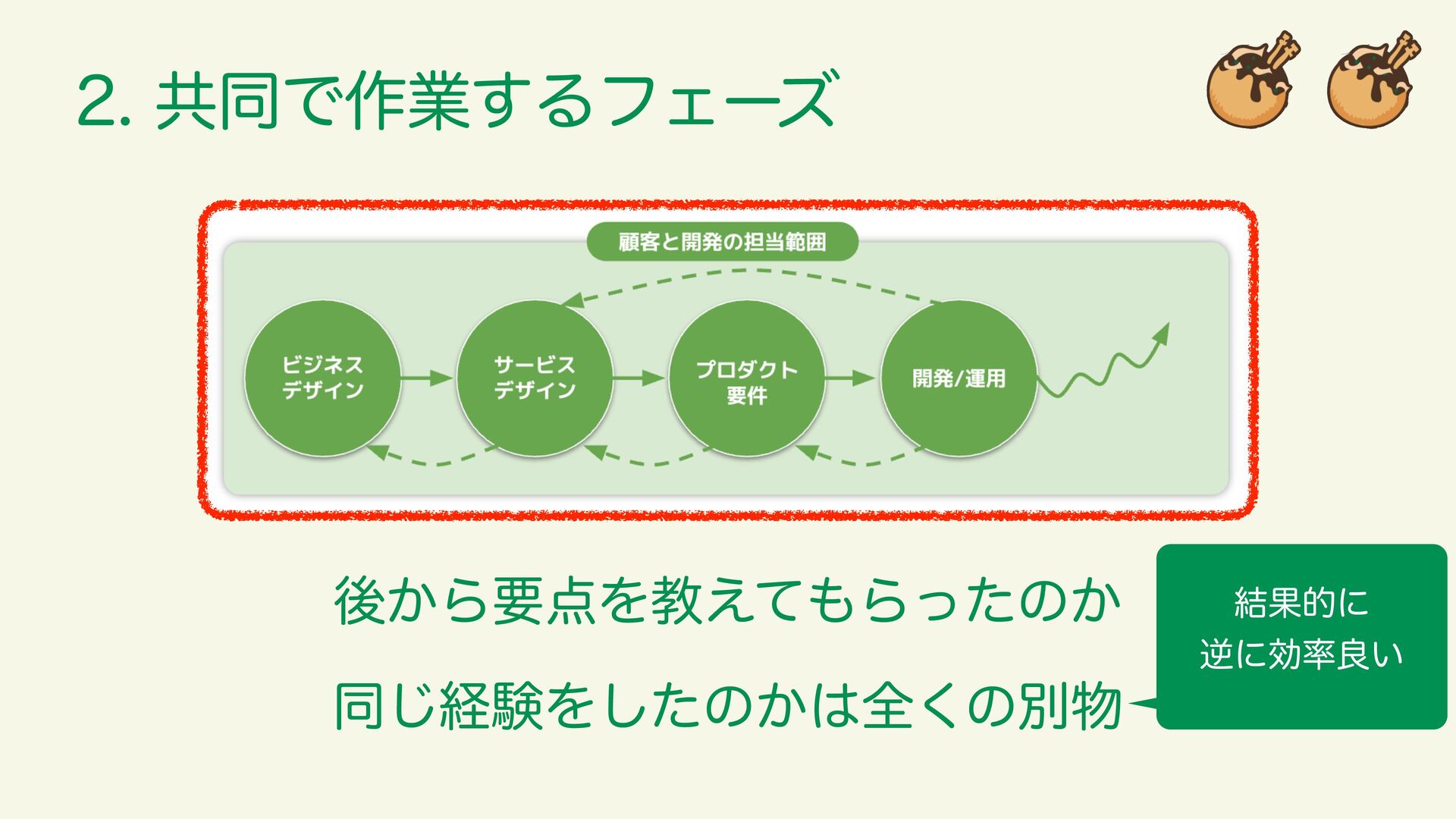 2. 共同で作業するフェーズ

顧客と開発の担当範囲

ビジネスデザイン

サービスデザイン

プロダクト要件

開発/運用

後から要点を教えてもらったのか

同じ経験をしたのかは全くの別物

結果的に
逆に効率良い